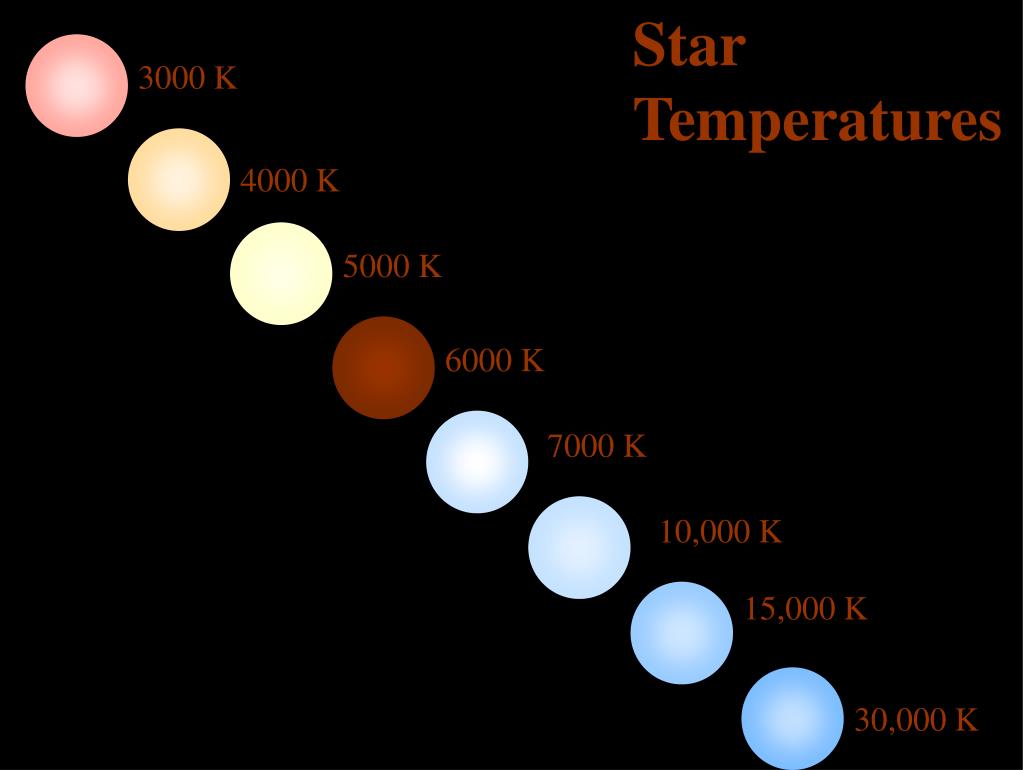 Star Temperatures

3000 K

4000 K

5000 K

6000 K

7000 K

10,000 K

15,000 K

30,000 K